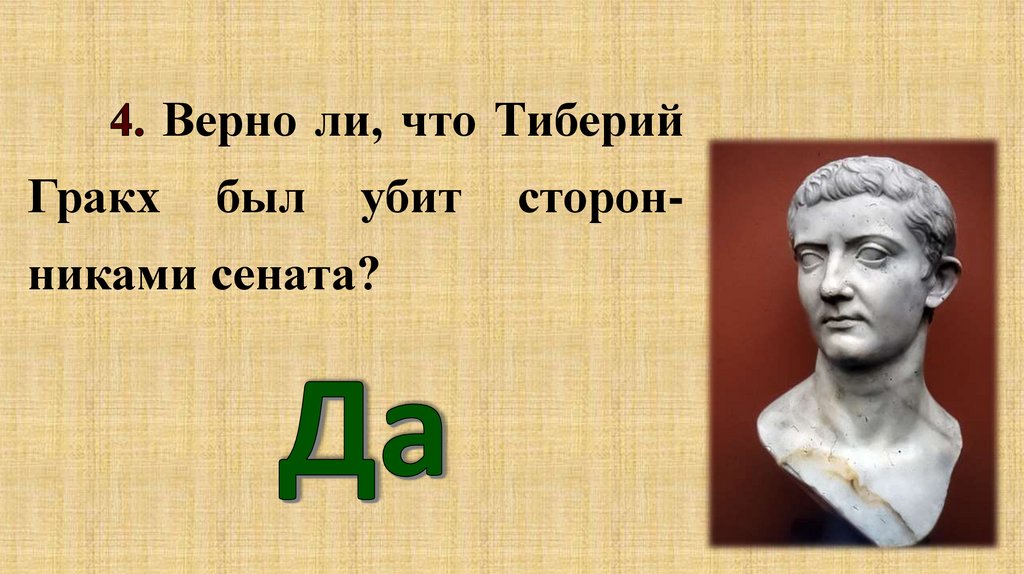 4. Верно ли, что Тиберий Гракх был убит сторонниками сената?

Да